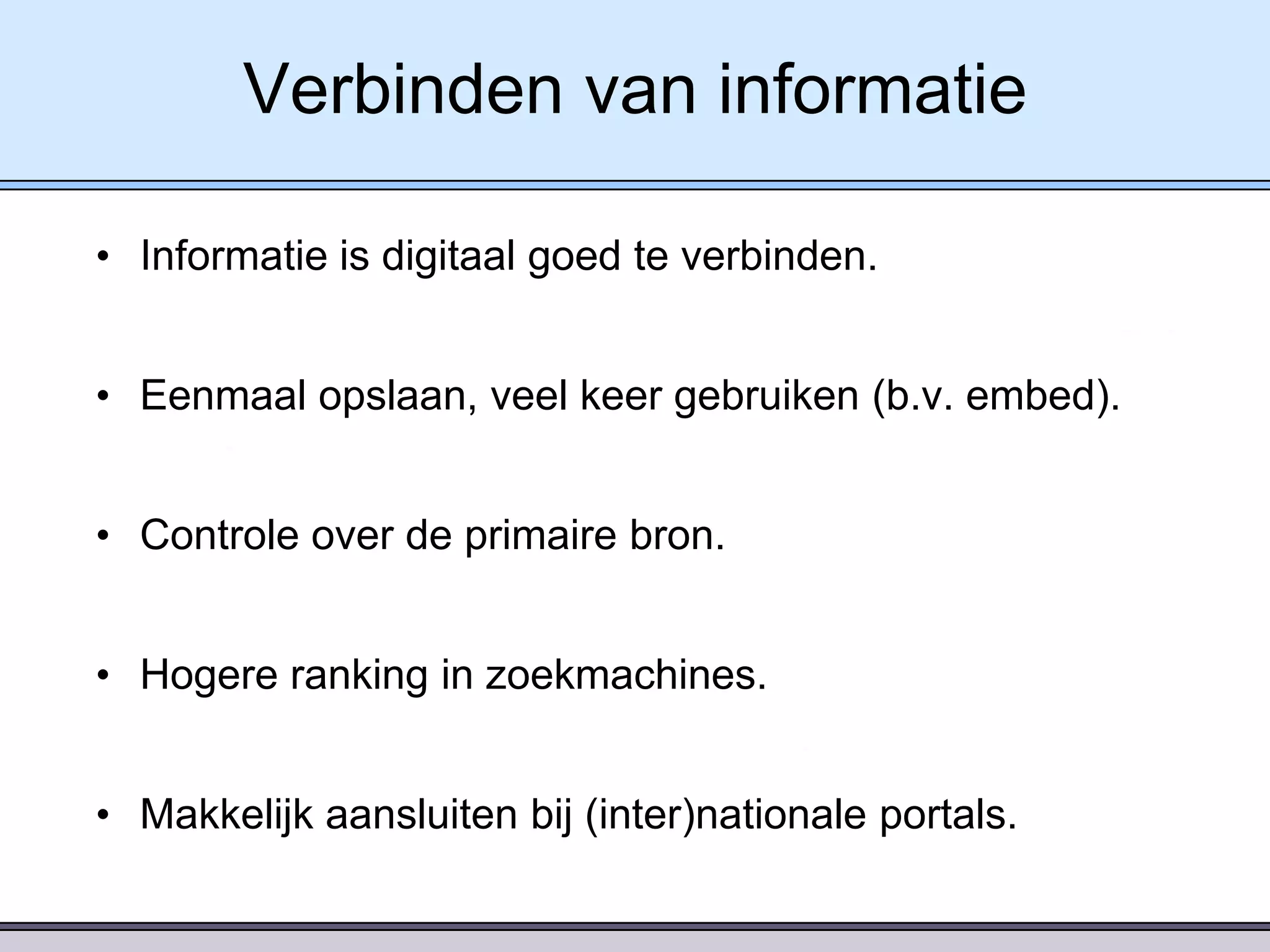 Verbinden van informatie

• Informatie is digitaal goed te verbinden.

• Eenmaal opslaan, veel keer gebruiken (b.v. embed).

• Controle over de primaire bron.

• Hogere ranking in zoekmachines.

• Makkelijk aansluiten bij (inter)nationale portals.